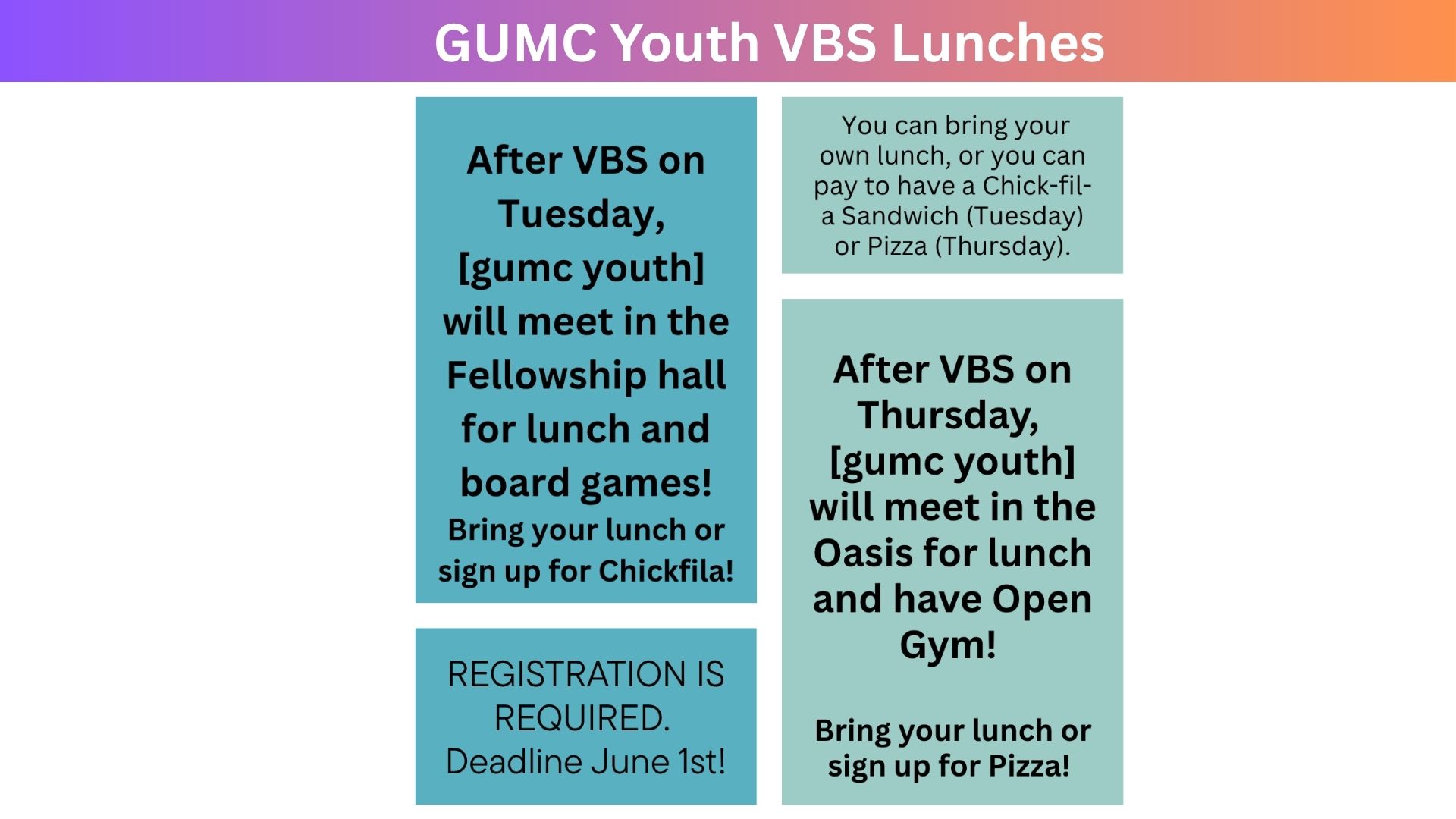 GUMC Youth VBS Lunches

After VBS on Tuesday, [gumc youth] will meet in the Fellowship hall for lunch and board games!

Bring your lunch or sign up for Chickfila!

REGISTRATION IS REQUIRED. Deadline June 1st!

You can bring your own lunch, or you can pay to have a Chick-fil-a Sandwich (Tuesday) or Pizza (Thursday).

After VBS on Thursday, [gumc youth] will meet in the Oasis for lunch and have Open Gym!

Bring your lunch or sign up for Pizza!